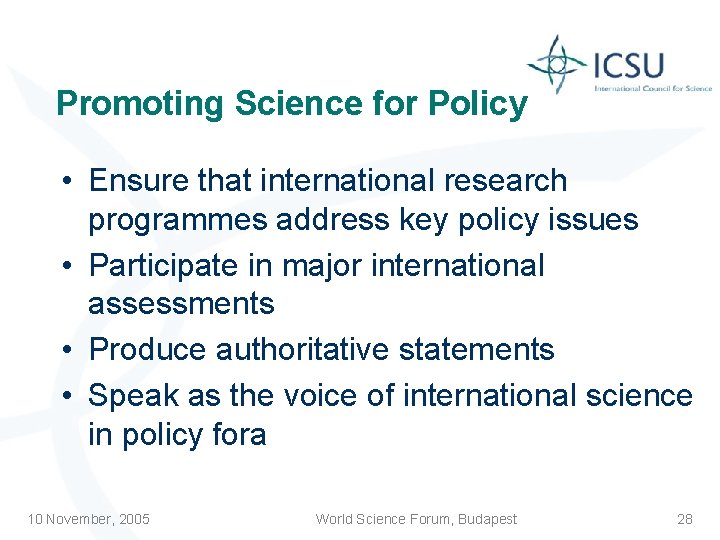 ICSU
International Council for Science

Promoting Science for Policy

• Ensure that international research programmes address key policy issues
• Participate in major international assessments
• Produce authoritative statements
• Speak as the voice of international science in policy fora

10 November, 2005 World Science Forum, Budapest 28